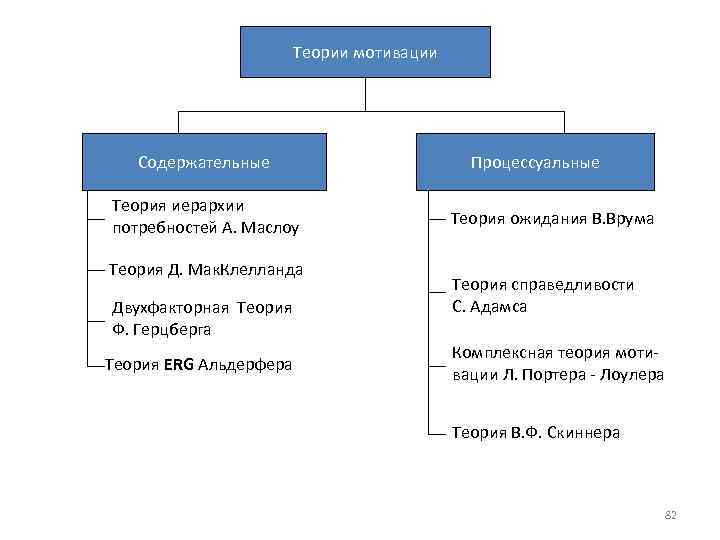 Теории мотивации

Содержательные

Теория иерархии потребностей А. Маслоу

Теория Д. МакКлелланда

Двухфакторная Теория Ф. Герцберга

Теория ERG Альдерфера

Процессуальные

Теория ожидания В.Врума

Теория справедливости С. Адамса

Комплексная теория мотивации Л. Портера - Лоулера

Теория В.Ф. Скиннера

82